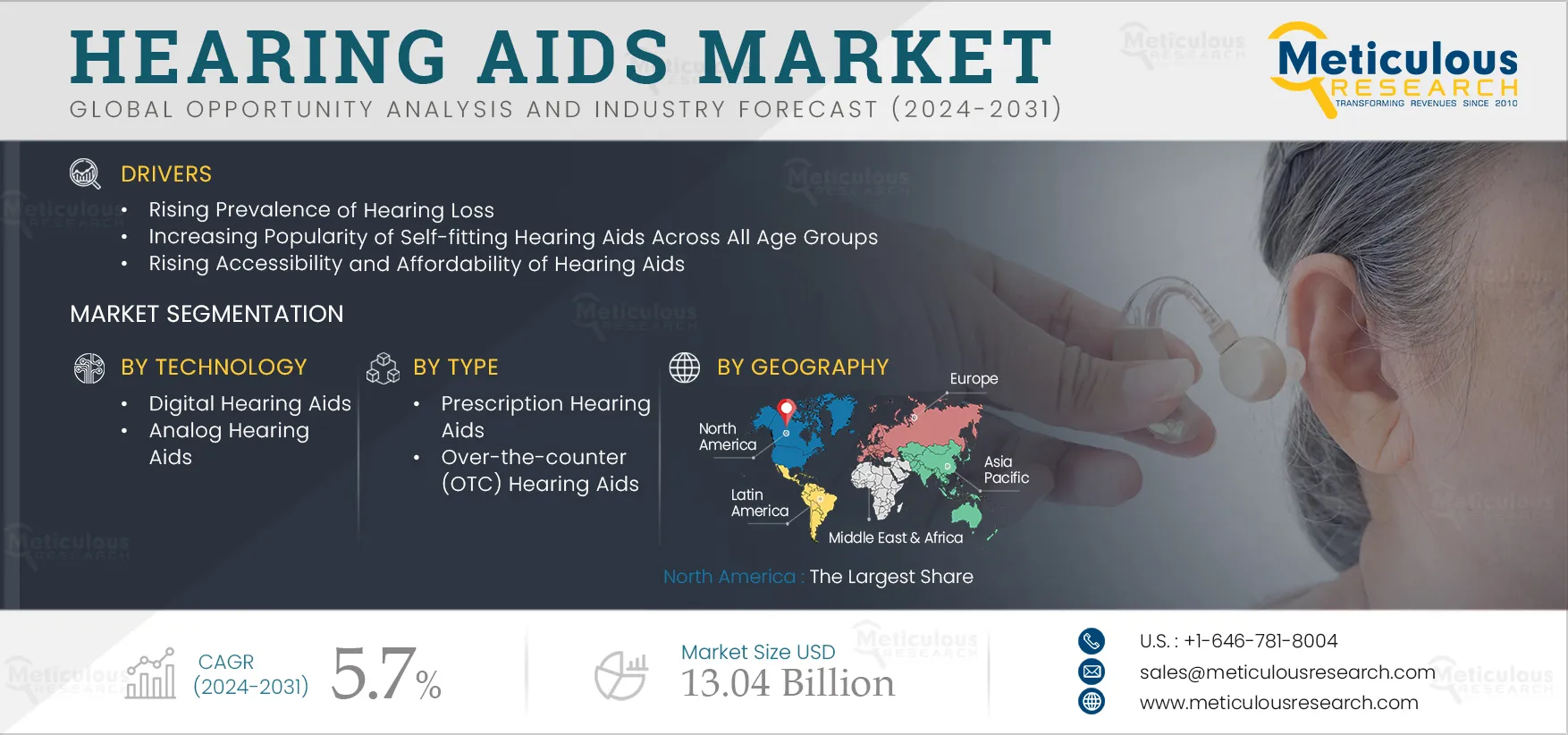 HEARING AIDS MARKET
GLOBAL OPPORTUNITY ANALYSIS AND INDUSTRY FORECAST (2024-2031)

Meticulous RESEARCH
TRANSFORMING REVENUES SINCE 2010

DRIVERS
• Rising Prevalence of Hearing Loss
• Increasing Popularity of Self-fitting Hearing Aids Across All Age Groups
• Rising Accessibility and Affordability of Hearing Aids

MARKET SEGMENTATION

BY TECHNOLOGY
• Digital Hearing Aids
• Analog Hearing Aids

BY TYPE
• Prescription Hearing Aids
• Over-the-counter (OTC) Hearing Aids

BY GEOGRAPHY
Europe
North America
Asia Pacific
Latin America
Middle East & Africa

North America : The Largest Share

CAGR (2024-2031) 5.7%

Market Size USD 13.04 Billion

U.S. : +1-646-781-8004
sales@meticulousresearch.com
www.meticulousresearch.com